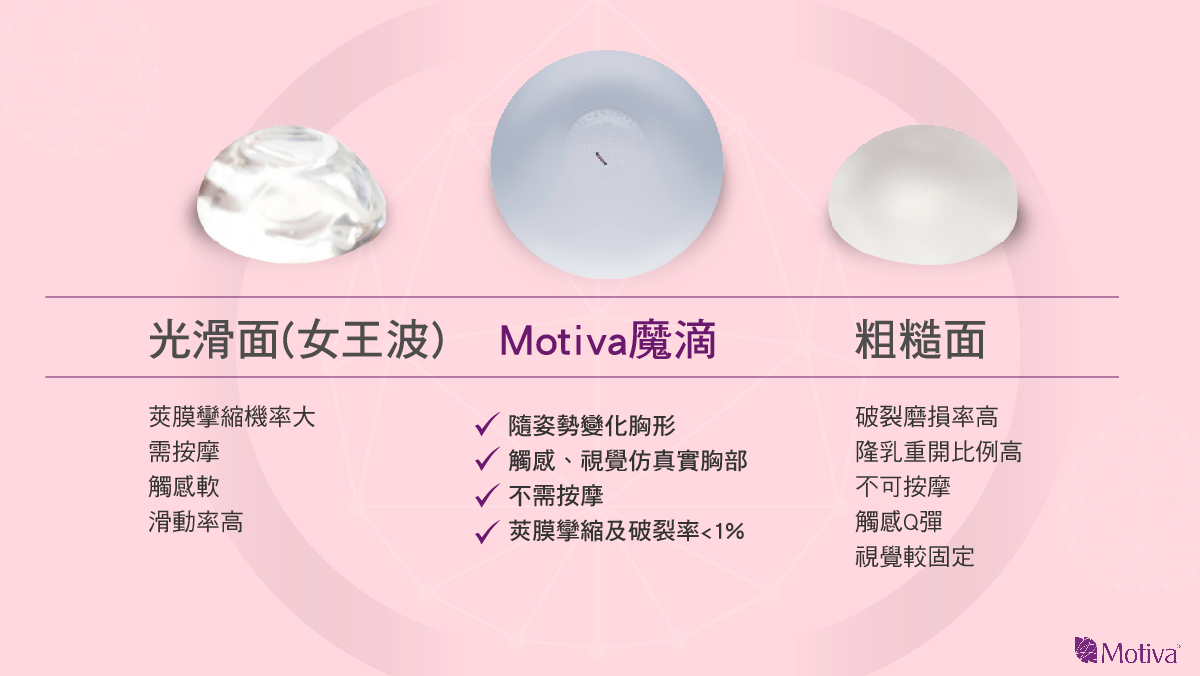 光滑面(女王波)

莢膜攣縮機率大
需按摩
觸感軟
滑動率高

Motiva魔滴

✓ 隨姿勢變化胸形
✓ 觸感、視覺仿真實胸部
✓ 不需按摩
✓ 莢膜攣縮及破裂率<1%

粗糙面

破裂磨損率高
隆乳重開比例高
不可按摩
觸感Q彈
視覺較固定

Motiva